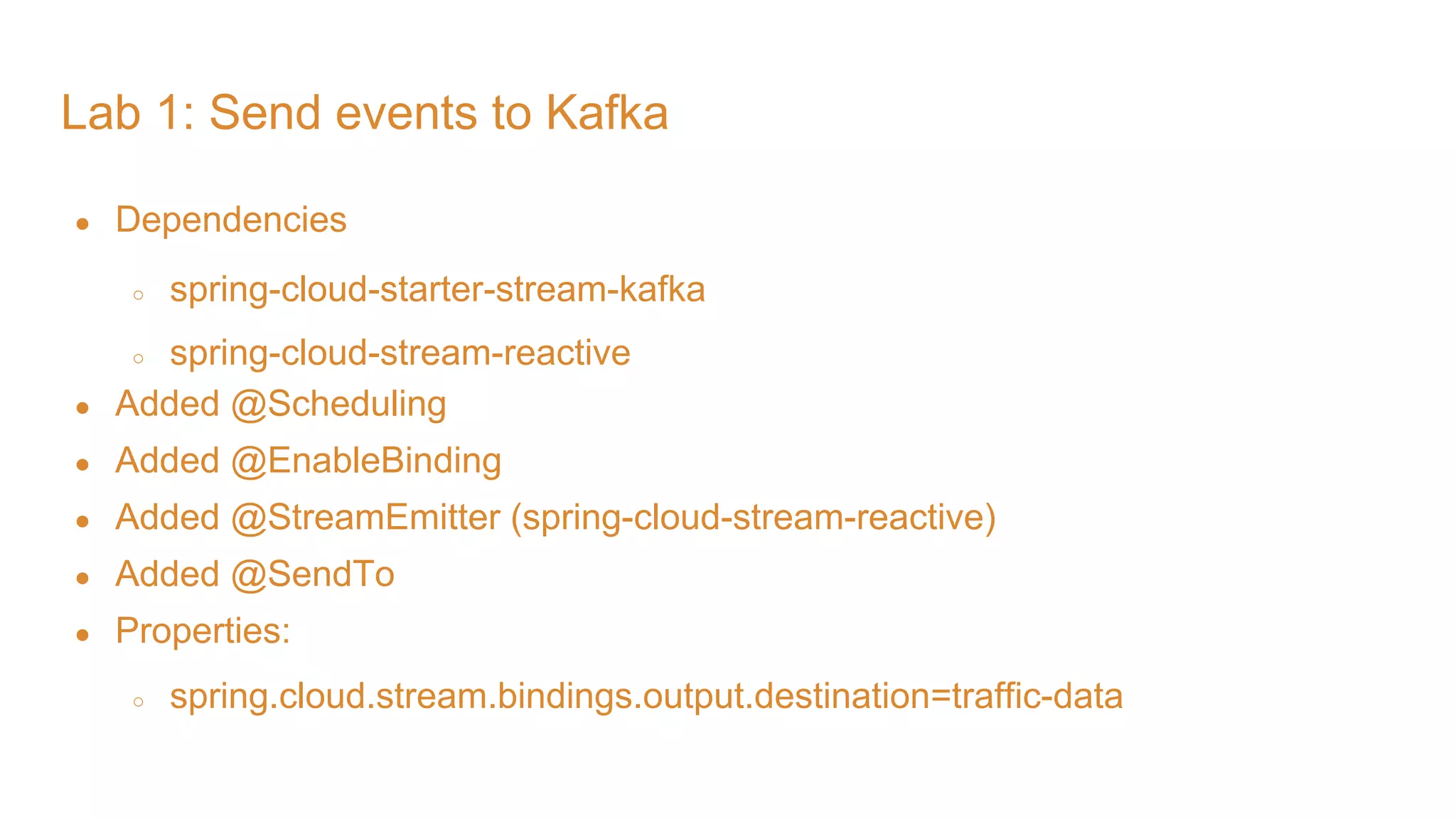 Lab 1: Send events to Kafka

- Dependencies
  - spring-cloud-starter-stream-kafka
  - spring-cloud-stream-reactive
- Added @Scheduling
- Added @EnableBinding
- Added @StreamEmitter (spring-cloud-stream-reactive)
- Added @SendTo
- Properties:
  - spring.cloud.stream.bindings.output.destination=traffic-data